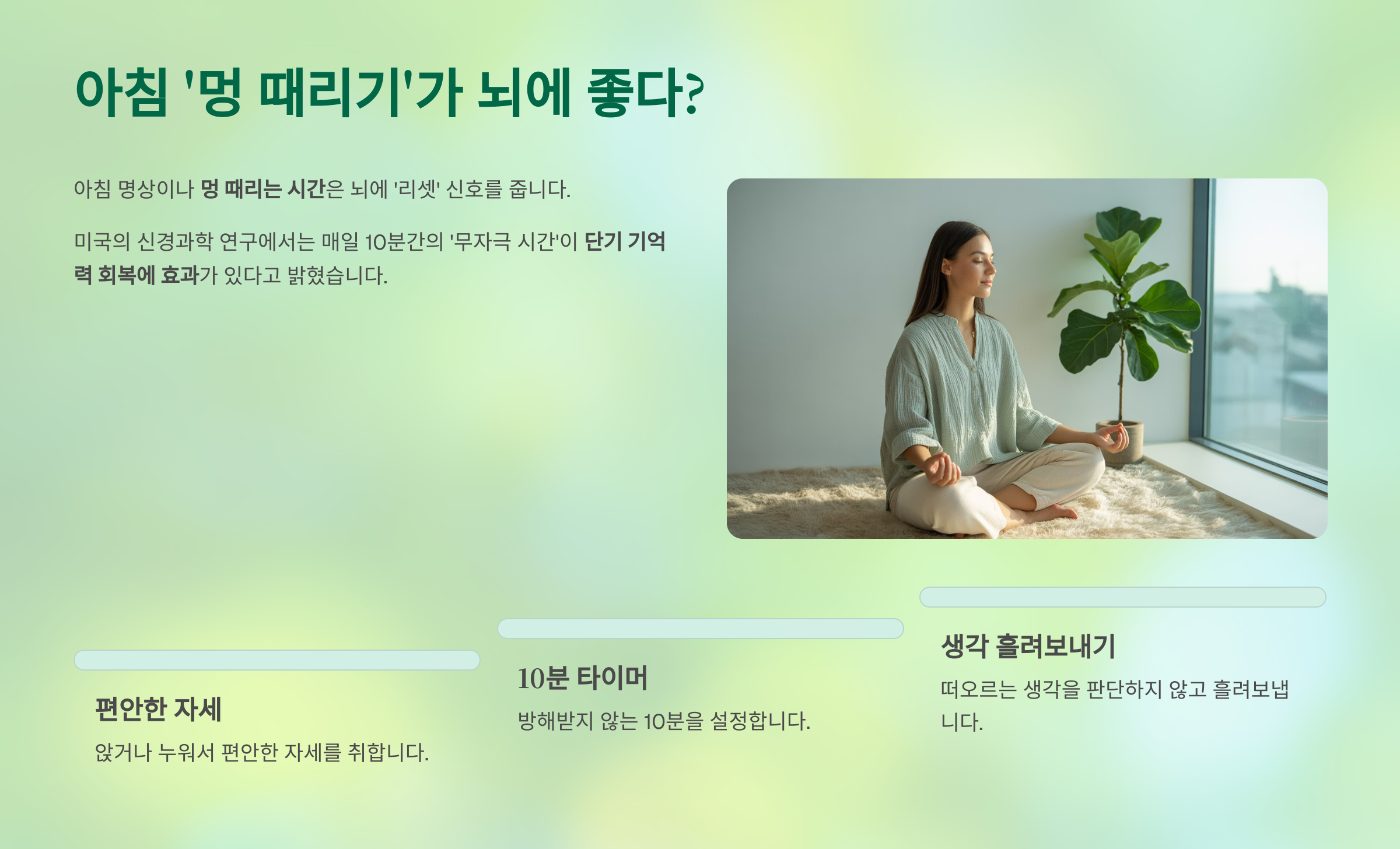 아침 '멍 때리기'가 뇌에 좋다?

아침 명상이나 멍 때리는 시간은 뇌에 '리셋' 신호를 줍니다.

미국의 신경과학 연구에서는 매일 10분간의 '무자극 시간'이 단기 기억력 회복에 효과가 있다고 밝혔습니다.

편안한 자세

앉거나 누워서 편안한 자세를 취합니다.

10분 타이머

방해받지 않는 10분을 설정합니다.

생각 흘려보내기

떠오르는 생각을 판단하지 않고 흘려보냅니다.